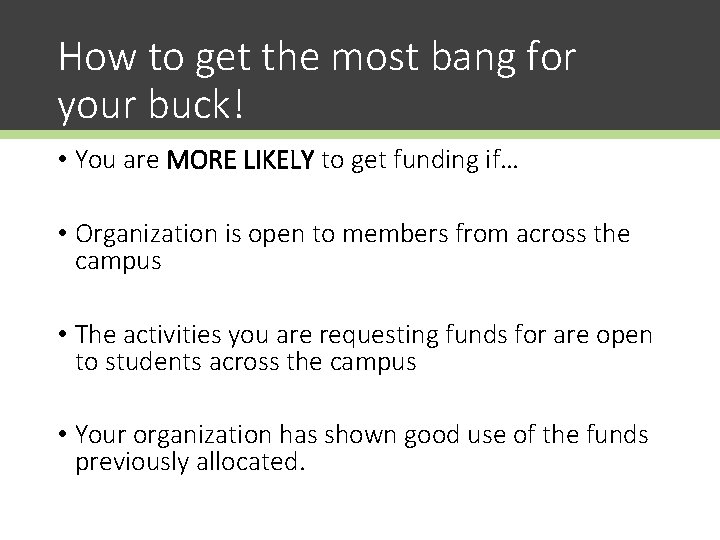 How to get the most bang for your buck!

• You are MORE LIKELY to get funding if…

• Organization is open to members from across the campus

• The activities you are requesting funds for are open to students across the campus

• Your organization has shown good use of the funds previously allocated.